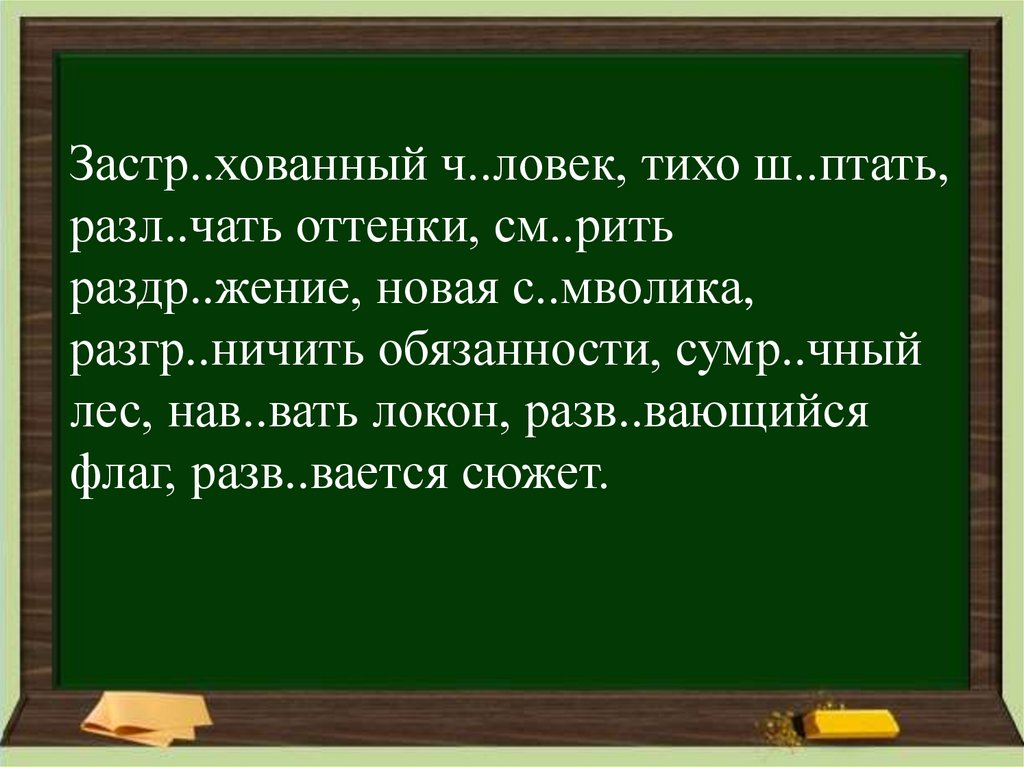 Застр..хованный ч..ловек, тихо ш..птать, разл..чать оттенки, см..рить раздр..жение, новая с..мволика, разгр..ничить обязанности, сумр..чный лес, нав..вать локон, разв..вающийся флаг, разв..вается сюжет.